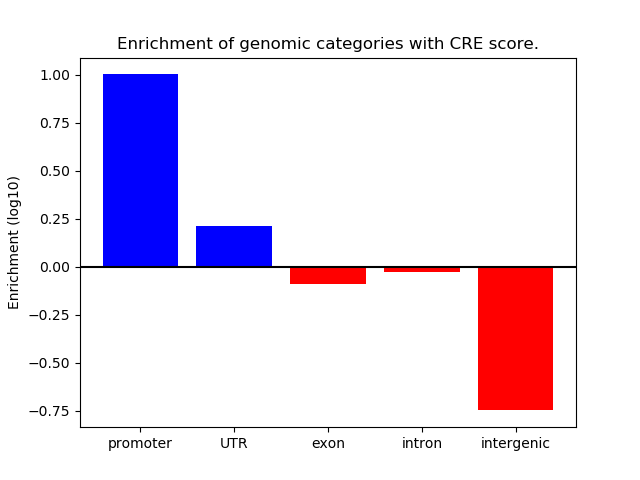 Enrichment of genomic categories with CRE score.

Enrichment (log10)

1.00
0.75
0.50
0.25
0.00
−0.25
−0.50
−0.75

promoter
UTR
exon
intron
intergenic